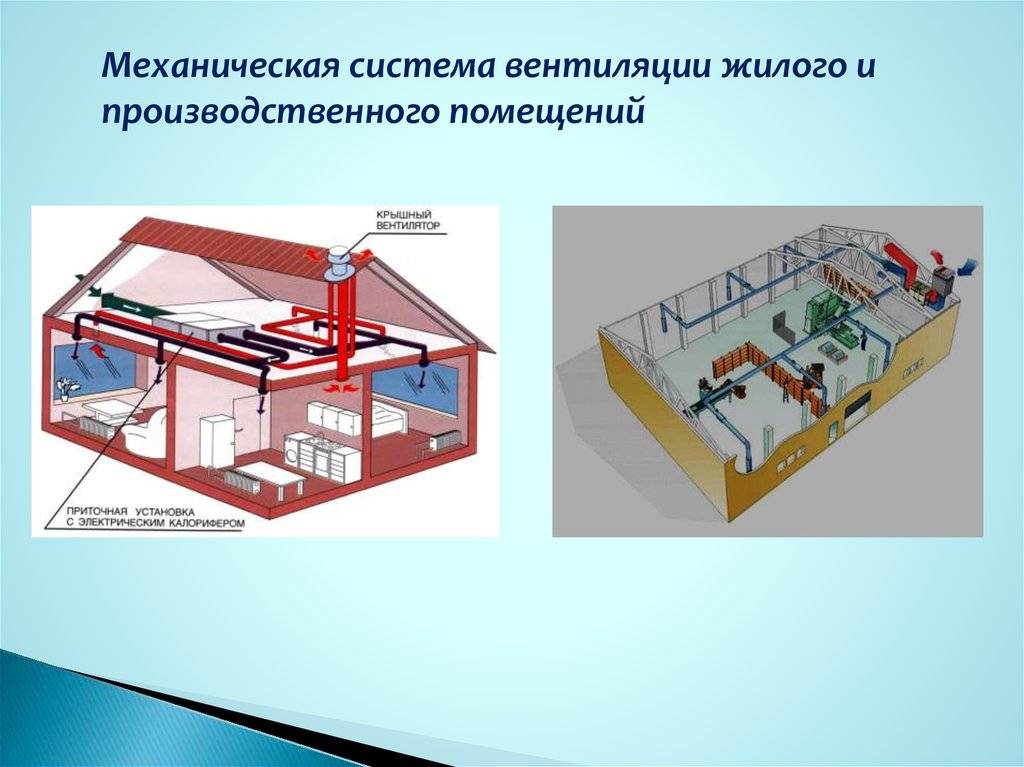 Механическая система вентиляции жилого и производственного помещений

КРЫШНЫЙ ВЕНТИЛЯТОР

ПРИТОЧНАЯ УСТАНОВКА С ЭЛЕКТРИЧЕСКИМ КАЛОРИФЕРОМ